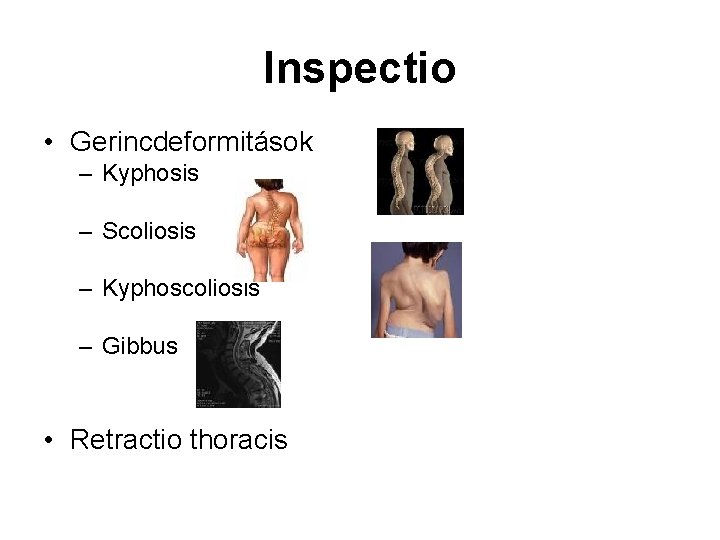 Inspectio

• Gerincdeformitások
  – Kyphosis
  – Scoliosis
  – Kyphoscoliosis
  – Gibbus

• Retractio thoracis